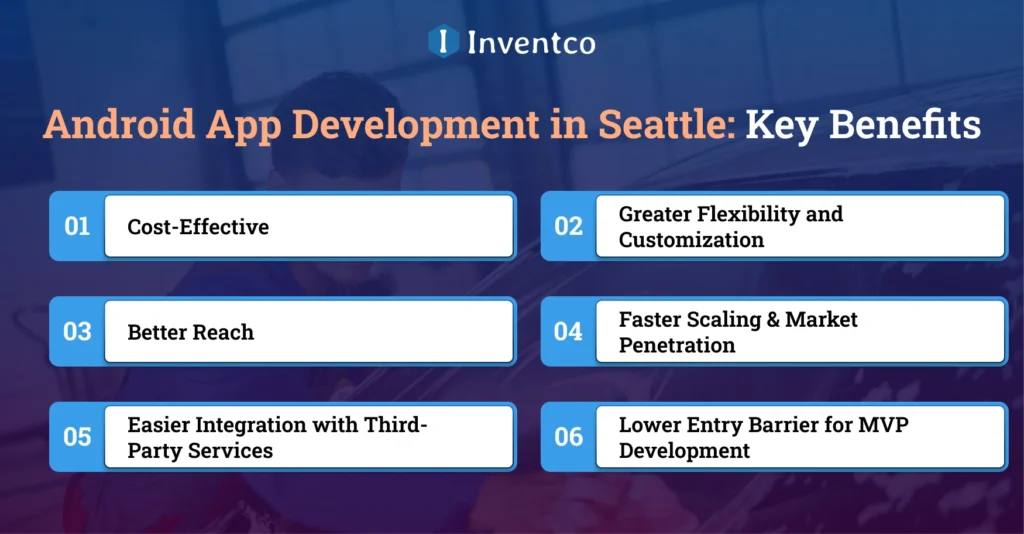 Inventco

Android App Development in Seattle: Key Benefits

01 Cost-Effective

02 Greater Flexibility and Customization

03 Better Reach

04 Faster Scaling & Market Penetration

05 Easier Integration with Third-Party Services

06 Lower Entry Barrier for MVP Development